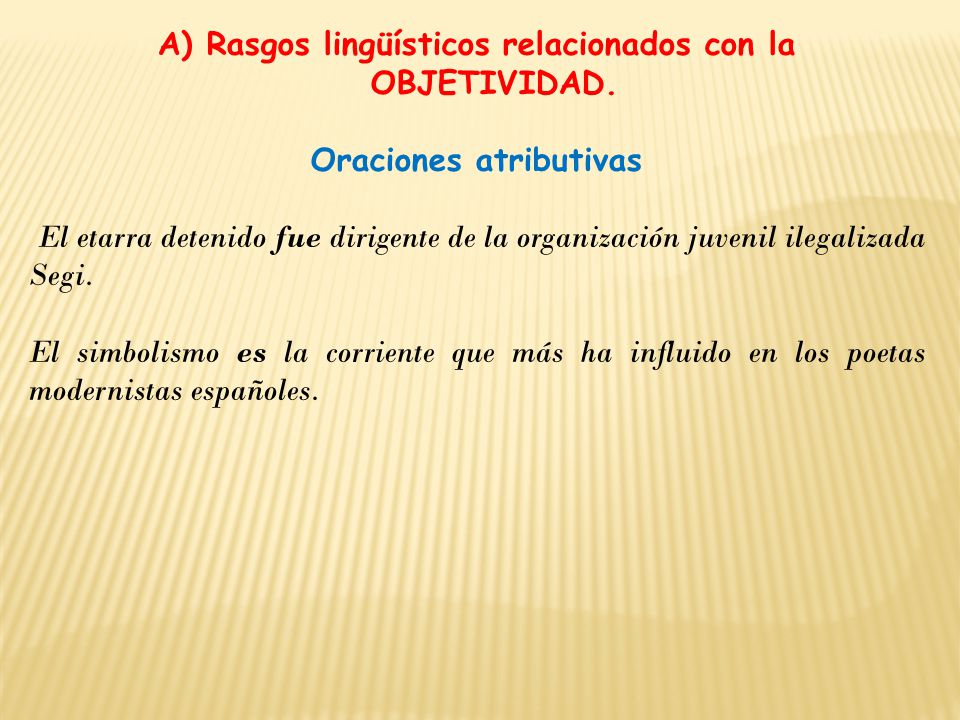 A) Rasgos lingüísticos relacionados con la OBJETIVIDAD.

Oraciones atributivas

El etarra detenido fue dirigente de la organización juvenil ilegalizada Segi.

El simbolismo es la corriente que más ha influido en los poetas modernistas españoles.